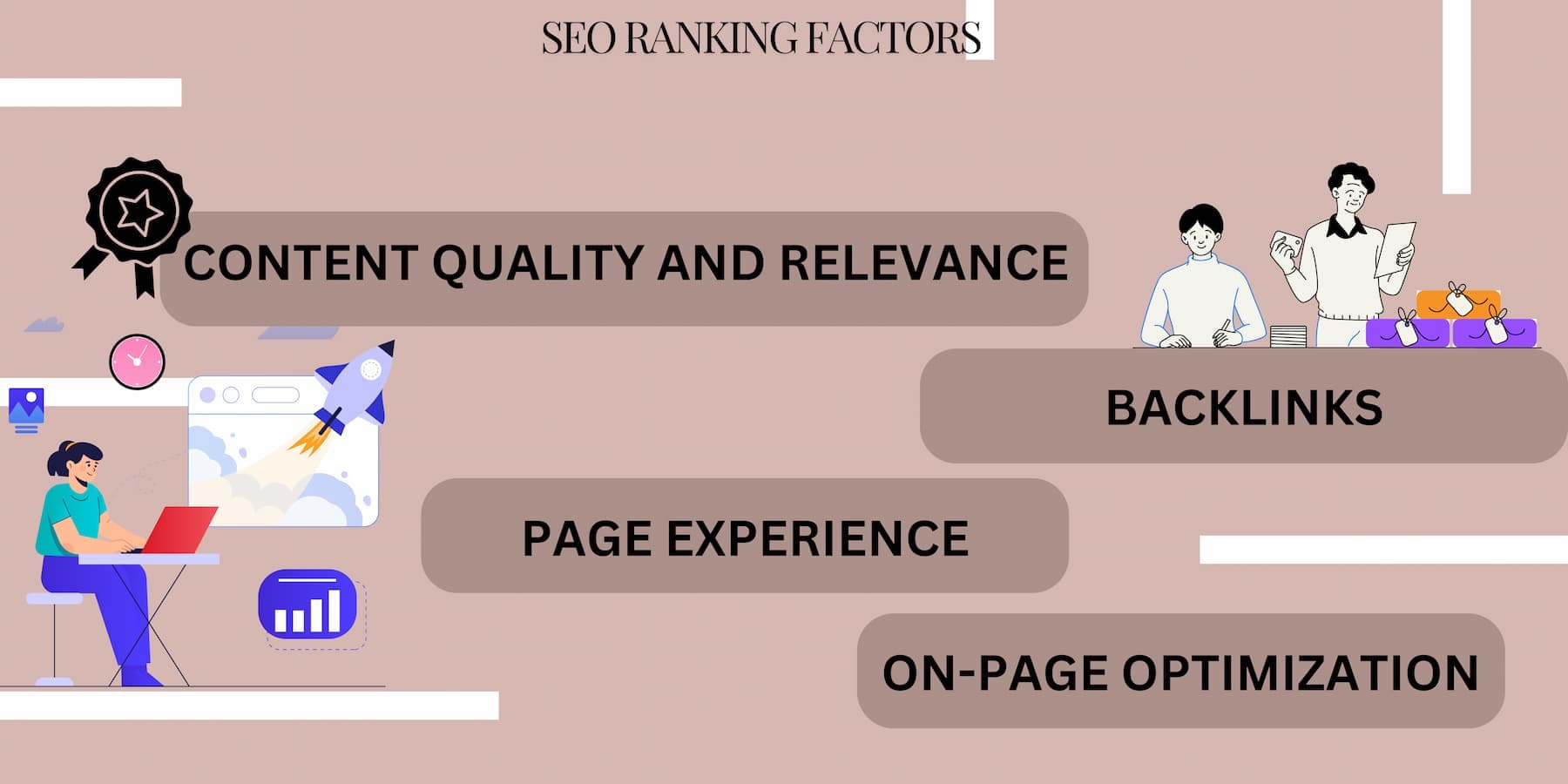 SEO RANKING FACTORS

CONTENT QUALITY AND RELEVANCE

BACKLINKS

PAGE EXPERIENCE

ON-PAGE OPTIMIZATION